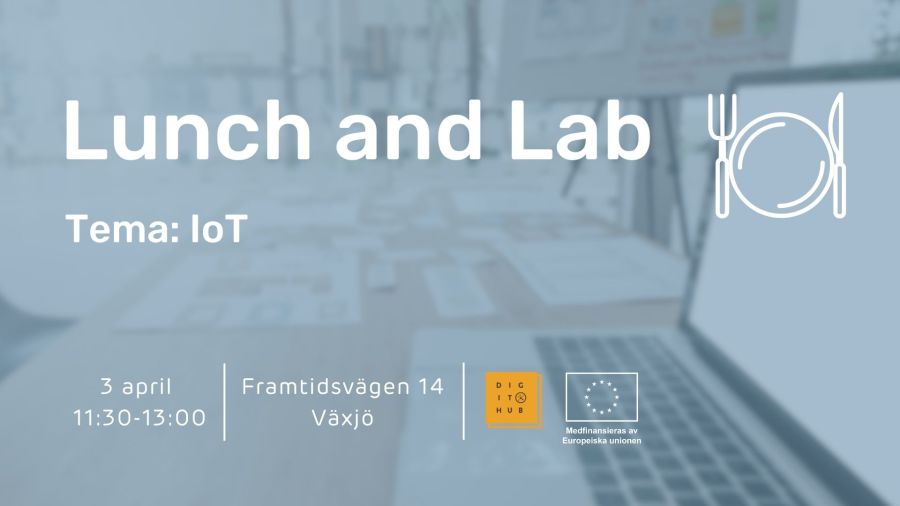 Lunch and Lab

Tema: IoT

3 april
11:30-13:00

Framtidsvägen 14
Växjö

DIG
IT
HUB

Medfinansieras av
Europeiska unionen